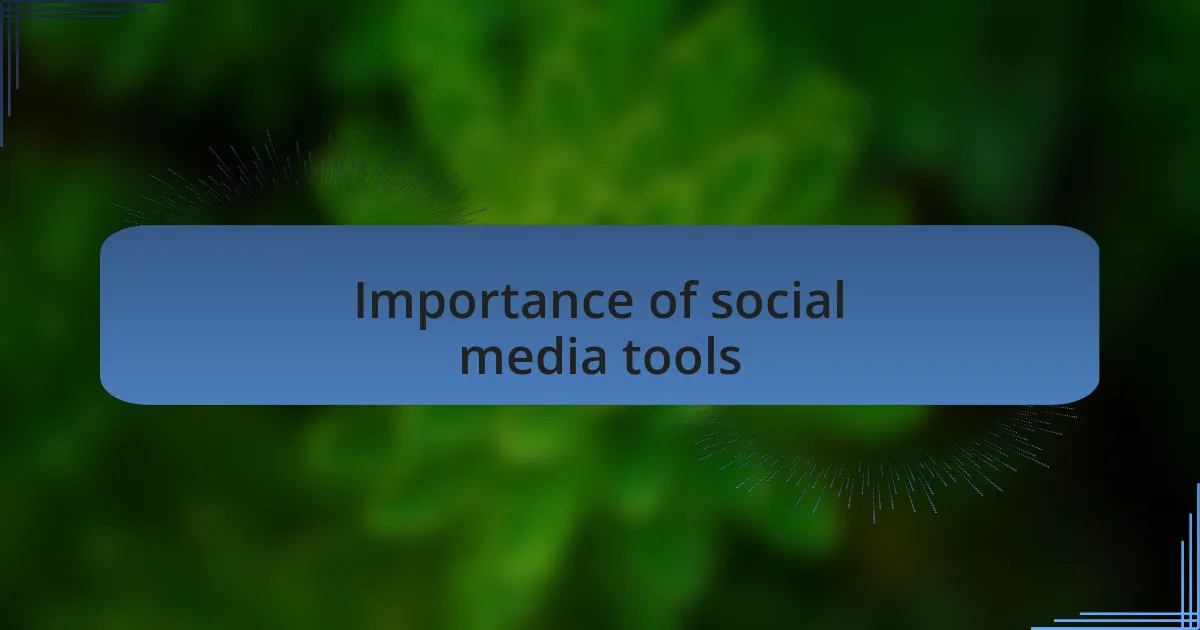 Importance of social media tools